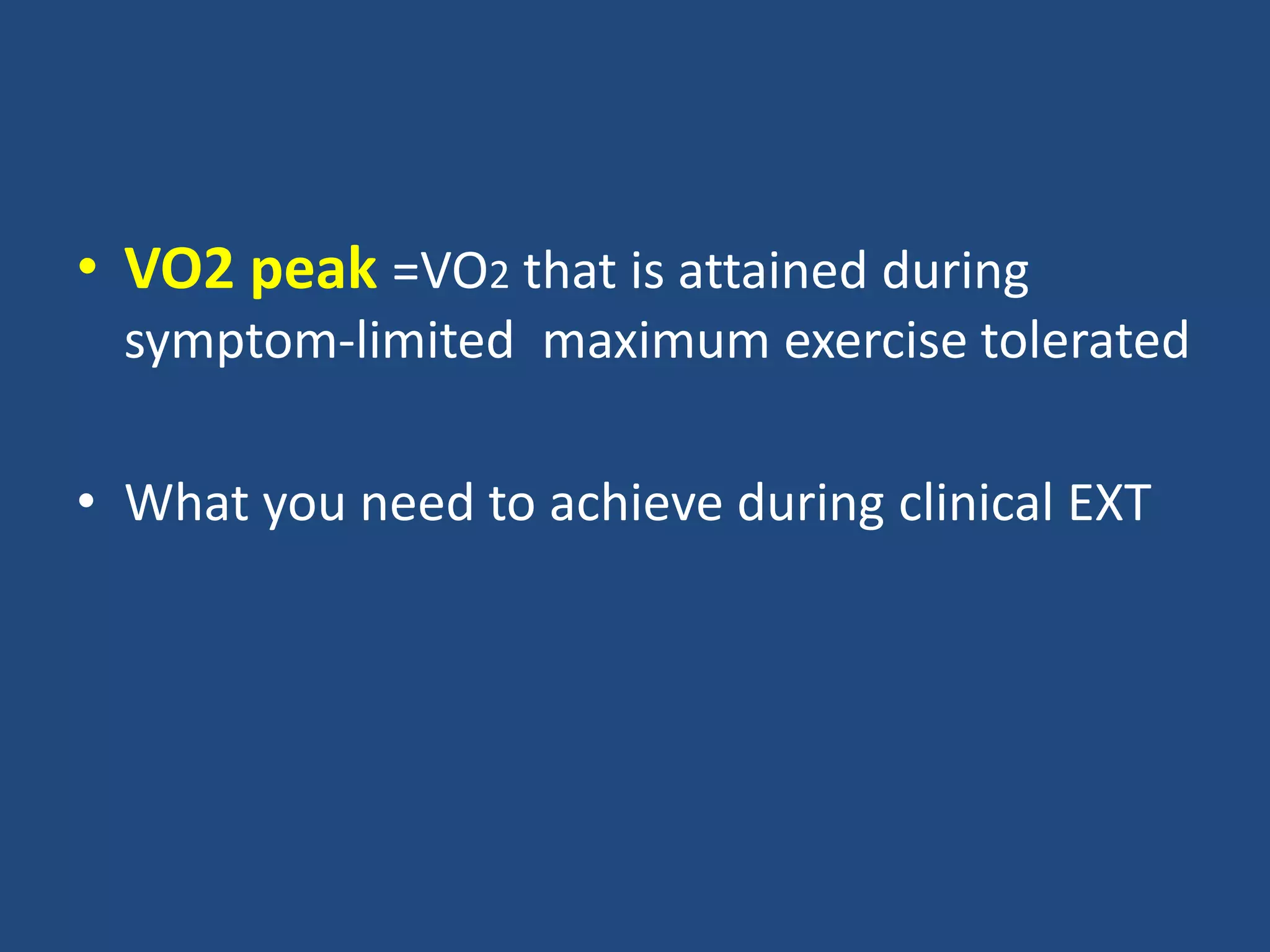 • VO2 peak =$VO_2$ that is attained during symptom-limited maximum exercise tolerated

• What you need to achieve during clinical EXT